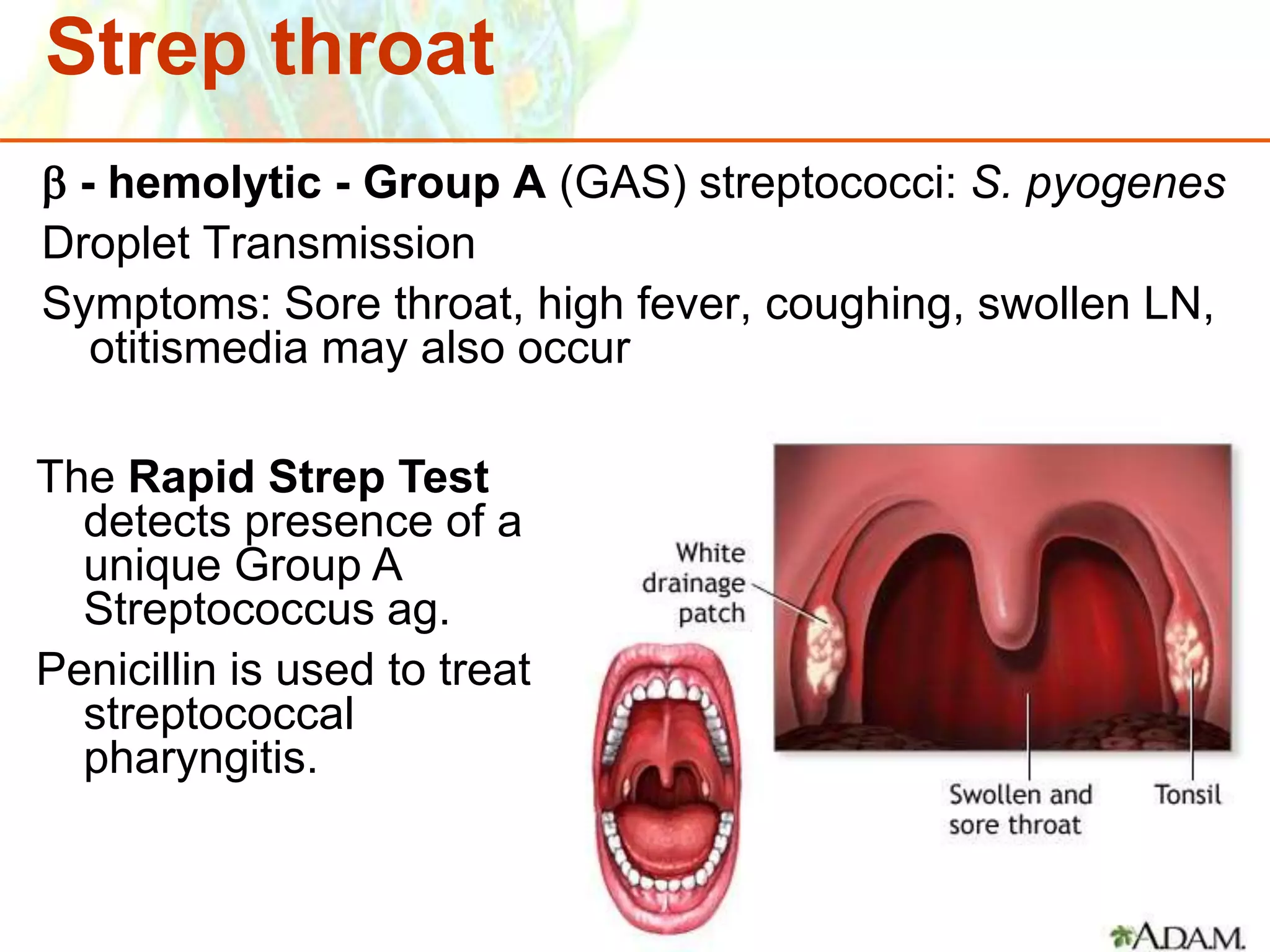 Strep throat

β - hemolytic - Group A (GAS) streptococci: S. pyogenes

Droplet Transmission

Symptoms: Sore throat, high fever, coughing, swollen LN, otitismedia may also occur

The Rapid Strep Test detects presence of a unique Group A Streptococcus ag.

Penicillin is used to treat streptococcal pharyngitis.

White drainage patch

Swollen and sore throat

Tonsil

A.D.A.M.